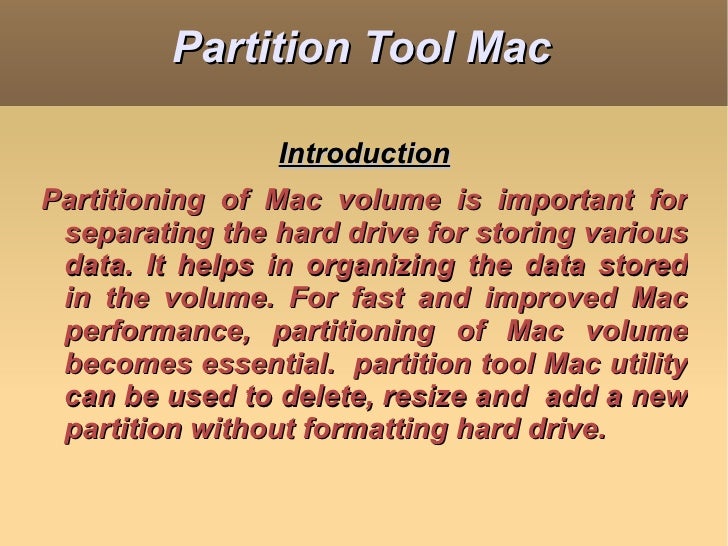 Partition Tool Mac

Introduction

Partitioning of Mac volume is important for separating the hard drive for storing various data. It helps in organizing the data stored in the volume. For fast and improved Mac performance, partitioning of Mac volume becomes essential. partition tool Mac utility can be used to delete, resize and add a new partition without formatting hard drive.